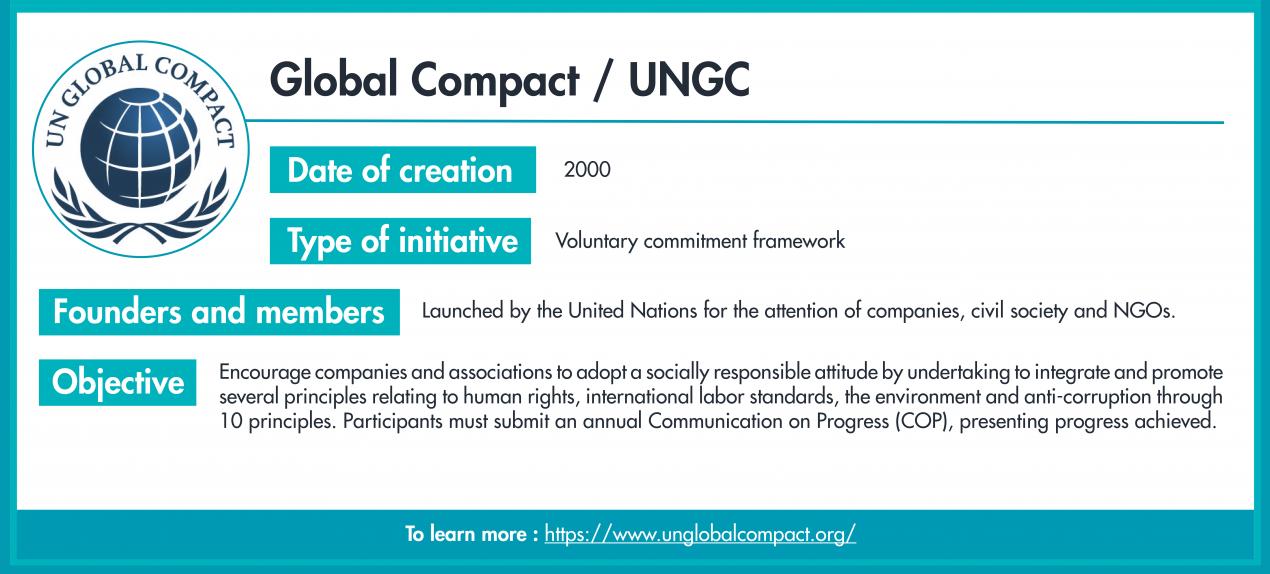 UN GLOBAL COMPACT

Global Compact / UNGC

Date of creation 2000

Type of initiative Voluntary commitment framework

Founders and members Launched by the United Nations for the attention of companies, civil society and NGOs.

Objective Encourage companies and associations to adopt a socially responsible attitude by undertaking to integrate and promote several principles relating to human rights, international labor standards, the environment and anti-corruption through 10 principles. Participants must submit an annual Communication on Progress (COP), presenting progress achieved.

To learn more : https://www.unglobalcompact.org/